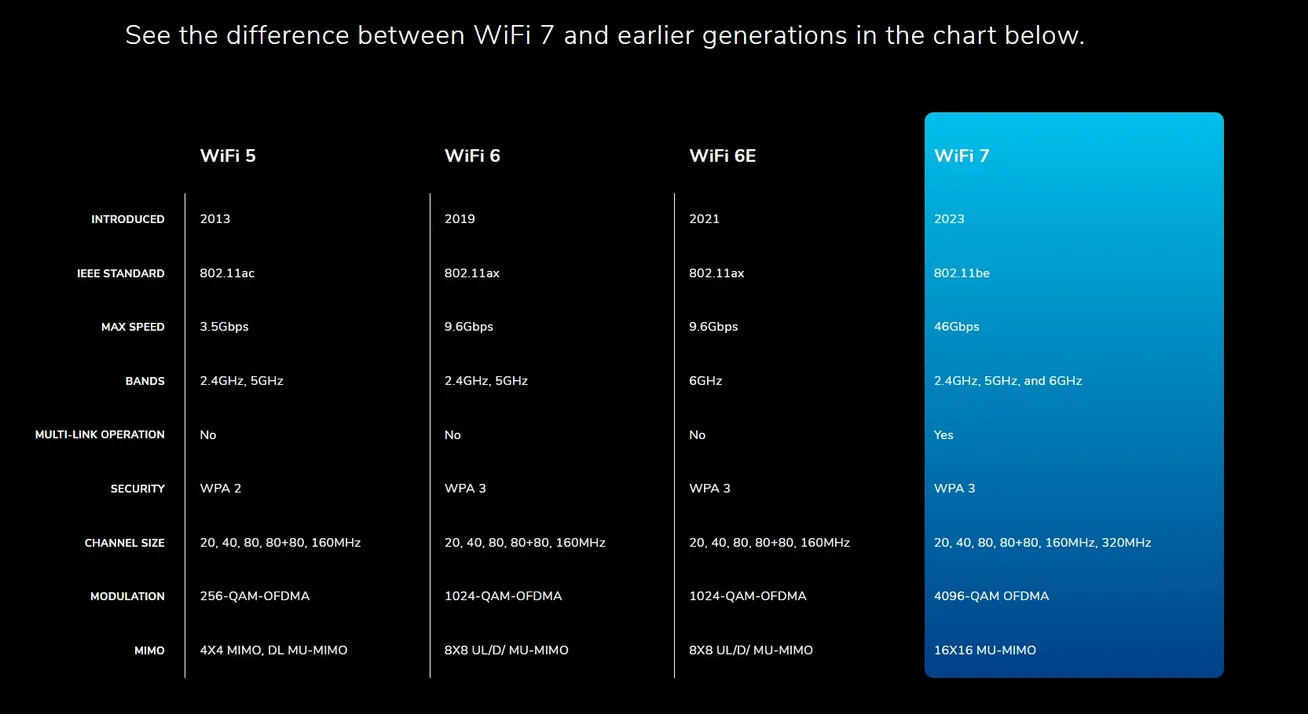 See the difference between WiFi 7 and earlier generations in the chart below.

| | WiFi 5 | WiFi 6 | WiFi 6E | WiFi 7 |
|---|---|---|---|---|
| INTRODUCED | 2013 | 2019 | 2021 | 2023 |
| IEEE STANDARD | 802.11ac | 802.11ax | 802.11ax | 802.11be |
| MAX SPEED | 3.5Gbps | 9.6Gbps | 9.6Gbps | 46Gbps |
| BANDS | 2.4GHz, 5GHz | 2.4GHz, 5GHz | 6GHz | 2.4GHz, 5GHz, and 6GHz |
| MULTI-LINK OPERATION | No | No | No | Yes |
| SECURITY | WPA 2 | WPA 3 | WPA 3 | WPA 3 |
| CHANNEL SIZE | 20, 40, 80, 80+80, 160MHz | 20, 40, 80, 80+80, 160MHz | 20, 40, 80, 80+80, 160MHz | 20, 40, 80, 80+80, 160MHz, 320MHz |
| MODULATION | 256-QAM-OFDMA | 1024-QAM-OFDMA | 1024-QAM-OFDMA | 4096-QAM OFDMA |
| MIMO | 4X4 MIMO, DL MU-MIMO | 8X8 UL/D/ MU-MIMO | 8X8 UL/D/ MU-MIMO | 16X16 MU-MIMO |